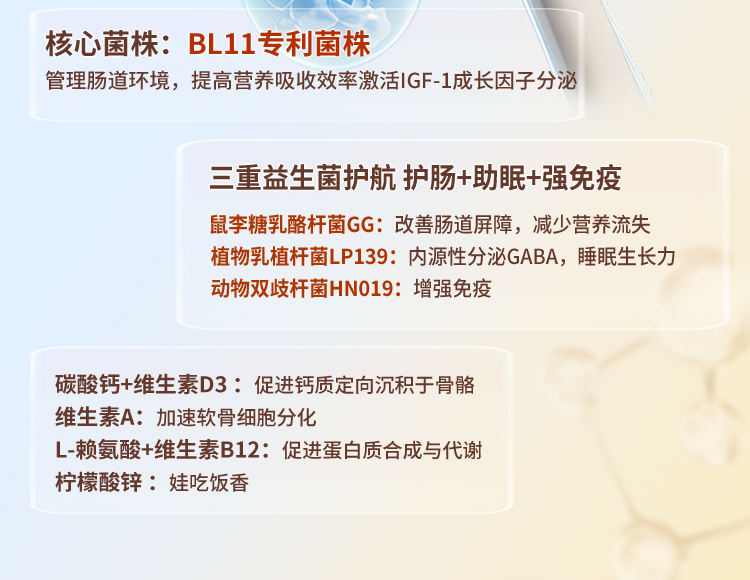 核心菌株：BL11专利菌株
管理肠道环境，提高营养吸收效率激活IGF-1成长因子分泌

三重益生菌护航 护肠+助眠+强免疫
鼠李糖乳酪杆菌GG：改善肠道屏障，减少营养流失
植物乳植杆菌LP139：内源性分泌GABA，睡眠生长力
动物双歧杆菌HN019：增强免疫

碳酸钙+维生素D3：促进钙质定向沉积于骨骼
维生素A：加速软骨细胞分化
L-赖氨酸+维生素B12：促进蛋白质合成与代谢
柠檬酸锌：娃吃饭香